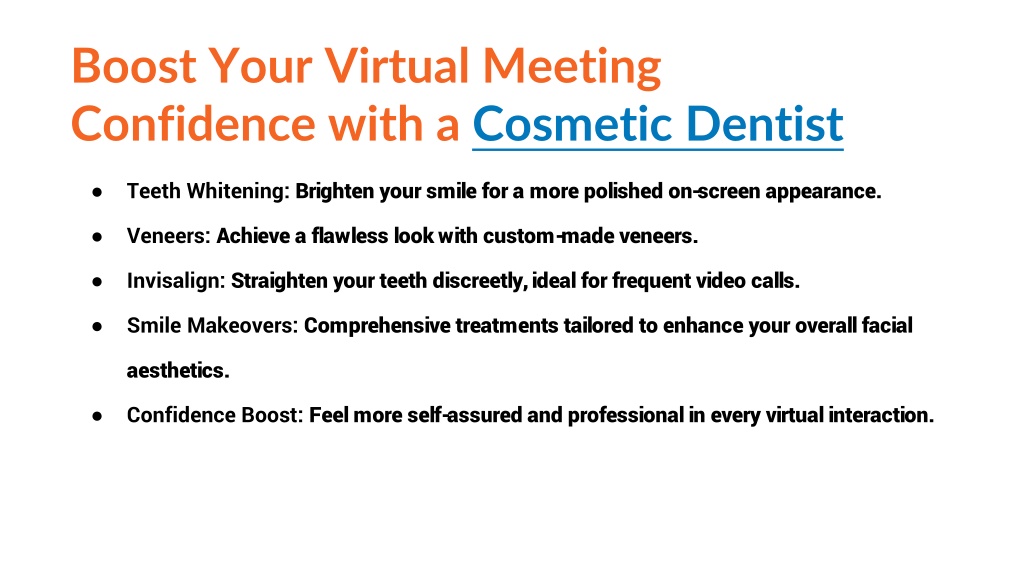 Boost Your Virtual Meeting Confidence with a Cosmetic Dentist

● Teeth Whitening: Brighten your smile for a more polished on-screen appearance.
● Veneers: Achieve a flawless look with custom-made veneers.
● Invisalign: Straighten your teeth discreetly, ideal for frequent video calls.
● Smile Makeovers: Comprehensive treatments tailored to enhance your overall facial aesthetics.
● Confidence Boost: Feel more self-assured and professional in every virtual interaction.